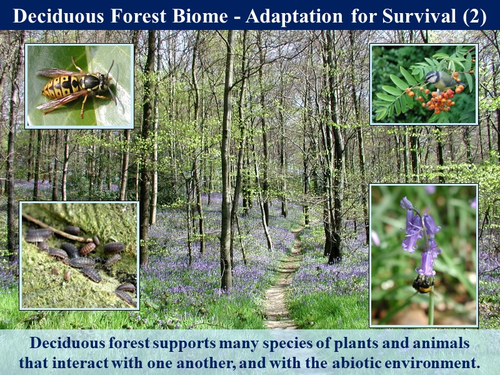 Deciduous Forest Biome - Adaptation for Survival (2)

Deciduous forest supports many species of plants and animals that interact with one another, and with the abiotic environment.